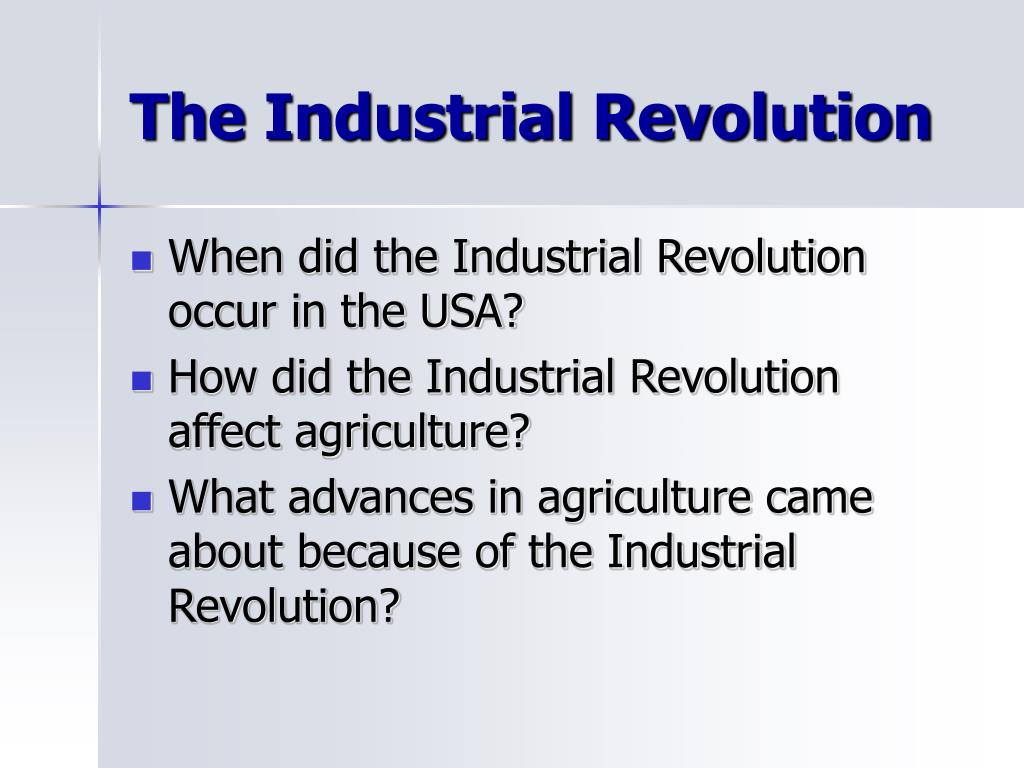 The Industrial Revolution

- When did the Industrial Revolution occur in the USA?
- How did the Industrial Revolution affect agriculture?
- What advances in agriculture came about because of the Industrial Revolution?